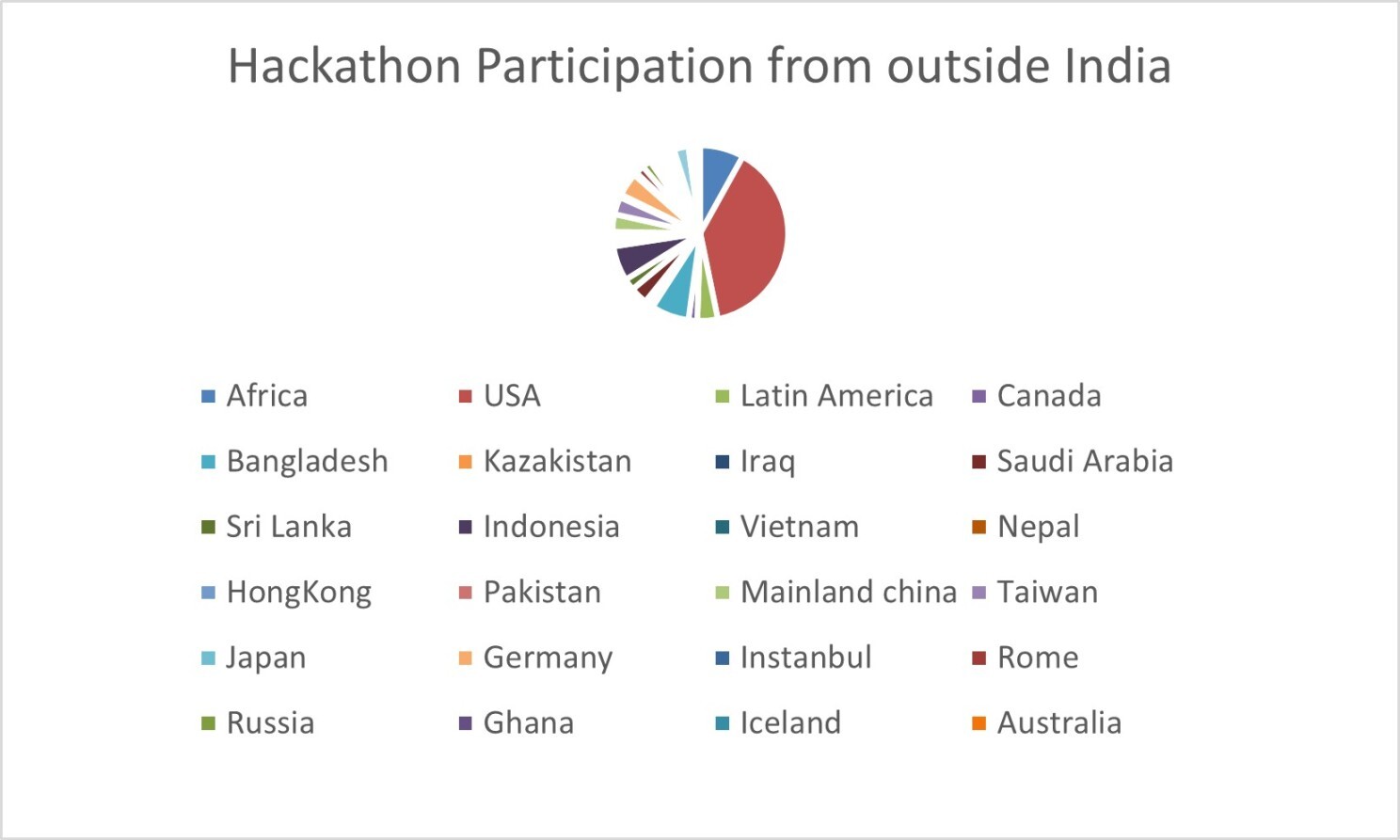 Hackathon Participation from outside India

Africa
USA
Latin America
Canada
Bangladesh
Kazakistan
Iraq
Saudi Arabia
Sri Lanka
Indonesia
Vietnam
Nepal
HongKong
Pakistan
Mainland china
Taiwan
Japan
Germany
Instanbul
Rome
Russia
Ghana
Iceland
Australia